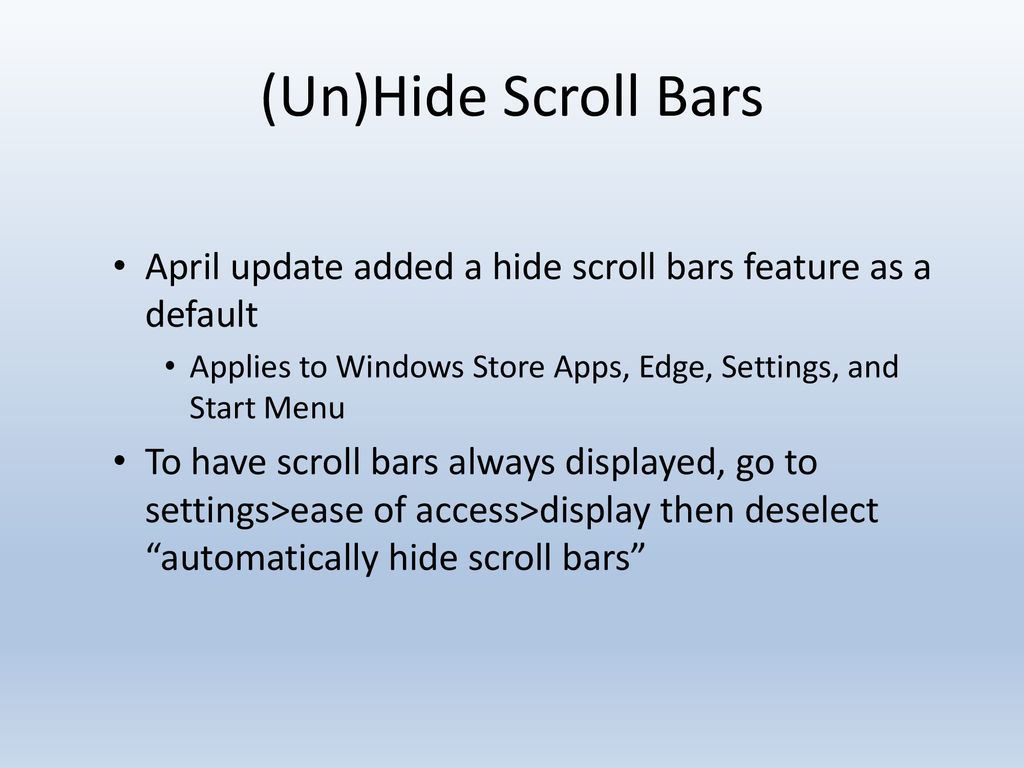 (Un)Hide Scroll Bars

• April update added a hide scroll bars feature as a default
  • Applies to Windows Store Apps, Edge, Settings, and Start Menu
• To have scroll bars always displayed, go to settings>ease of access>display then deselect “automatically hide scroll bars”